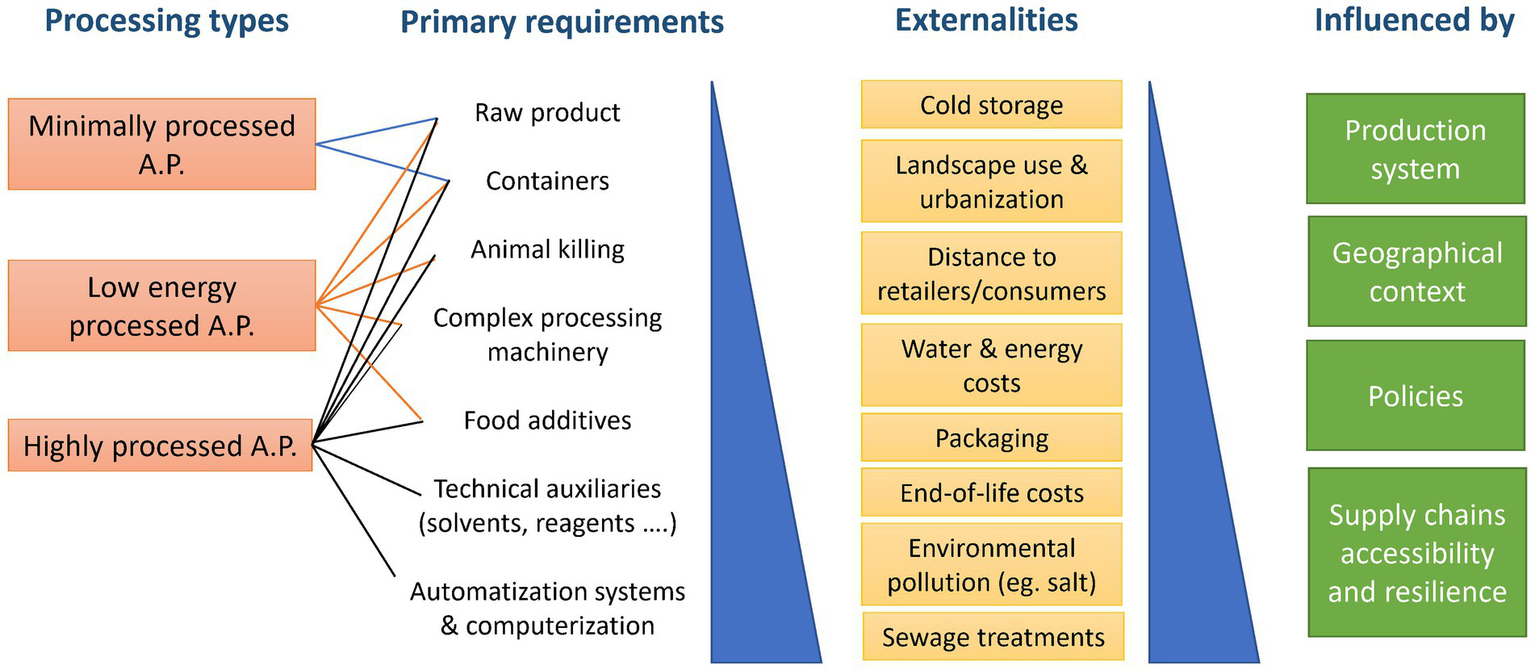 Processing types

Minimally processed A.P.

Low energy processed A.P.

Highly processed A.P.

Primary requirements

Raw product

Containers

Animal killing

Complex processing machinery

Food additives

Technical auxiliaries (solvents, reagents ….)

Automatization systems & computerization

Externalities

Cold storage

Landscape use & urbanization

Distance to retailers/consumers

Water & energy costs

Packaging

End-of-life costs

Environmental pollution (eg. salt)

Sewage treatments

Influenced by

Production system

Geographical context

Policies

Supply chains accessibility and resilience